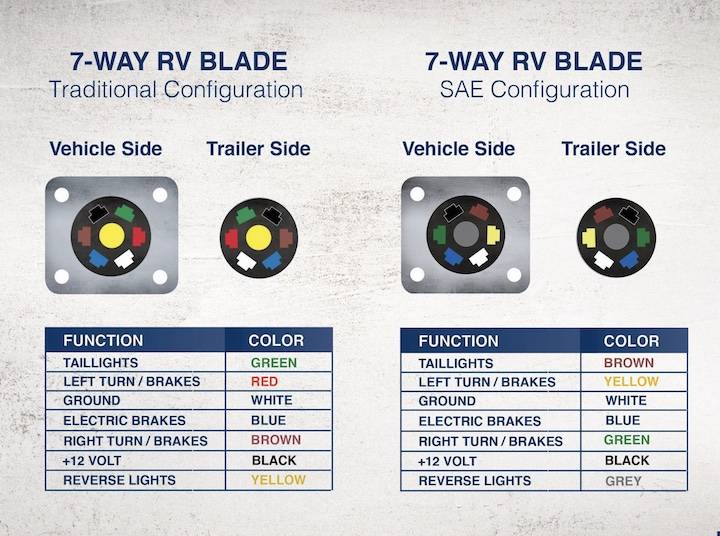 7-WAY RV BLADE
Traditional Configuration

Vehicle Side

Trailer Side

| FUNCTION | COLOR |
|---|---|
| TAILLIGHTS | GREEN |
| LEFT TURN / BRAKES | RED |
| GROUND | WHITE |
| ELECTRIC BRAKES | BLUE |
| RIGHT TURN / BRAKES | BROWN |
| +12 VOLT | BLACK |
| REVERSE LIGHTS | YELLOW |

7-WAY RV BLADE
SAE Configuration

Vehicle Side

Trailer Side

| FUNCTION | COLOR |
|---|---|
| TAILLIGHTS | BROWN |
| LEFT TURN / BRAKES | YELLOW |
| GROUND | WHITE |
| ELECTRIC BRAKES | BLUE |
| RIGHT TURN / BRAKES | GREEN |
| +12 VOLT | BLACK |
| REVERSE LIGHTS | GREY |